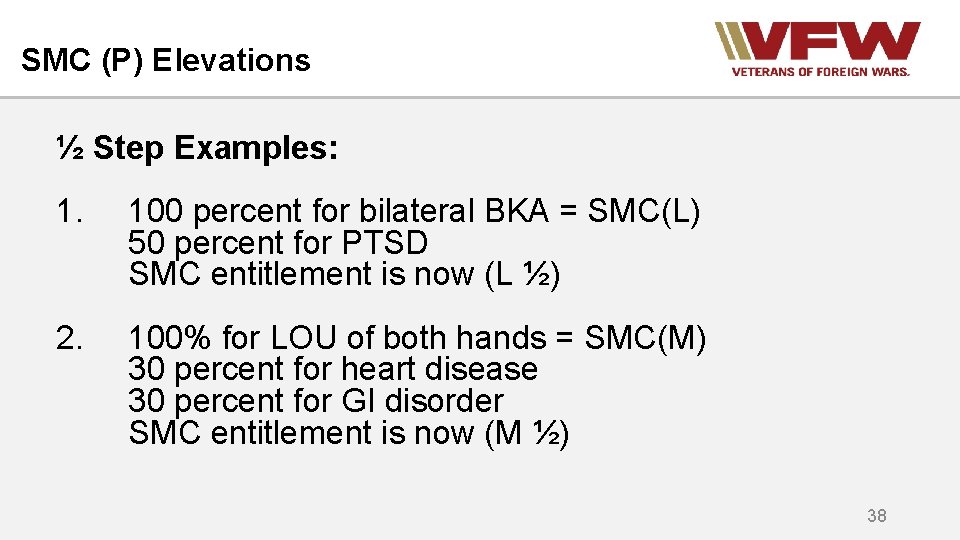 SMC (P) Elevations

VFW
VETERANS OF FOREIGN WARS.

½ Step Examples:

1. 100 percent for bilateral BKA = SMC(L)
50 percent for PTSD
SMC entitlement is now (L ½)

2. 100% for LOU of both hands = SMC(M)
30 percent for heart disease
30 percent for GI disorder
SMC entitlement is now (M ½)

38